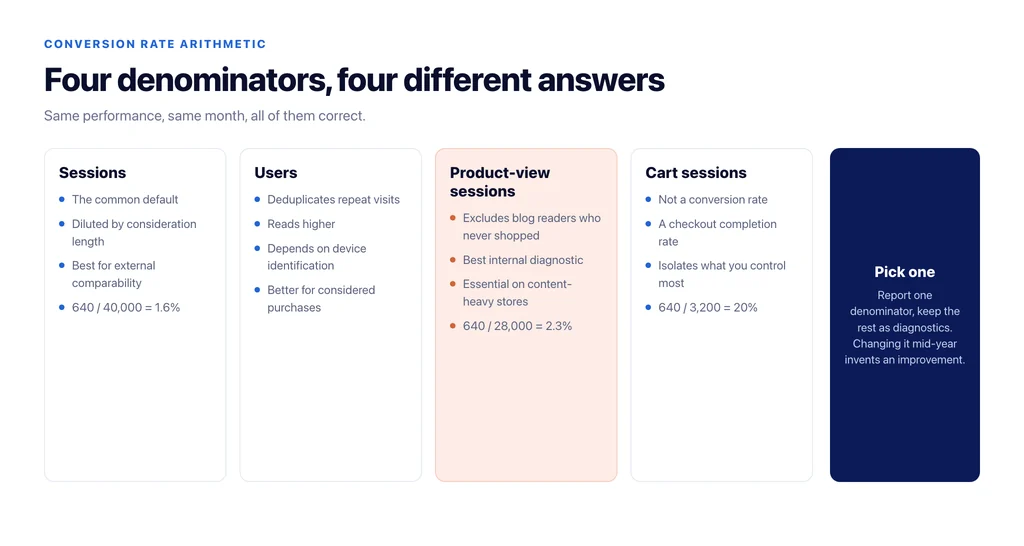 CONVERSION RATE ARITHMETIC

Four denominators, four different answers

Same performance, same month, all of them correct.

Sessions
- The common default
- Diluted by consideration length
- Best for external comparability
- 640 / 40,000 = 1.6%

Users
- Deduplicates repeat visits
- Reads higher
- Depends on device identification
- Better for considered purchases

Product-view sessions
- Excludes blog readers who never shopped
- Best internal diagnostic
- Essential on content-heavy stores
- 640 / 28,000 = 2.3%

Cart sessions
- Not a conversion rate
- A checkout completion rate
- Isolates what you control most
- 640 / 3,200 = 20%

Pick one

Report one denominator, keep the rest as diagnostics. Changing it mid-year invents an improvement.